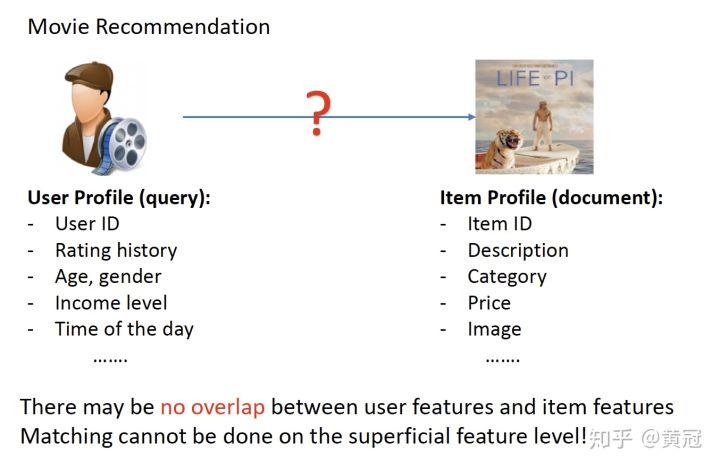 Movie Recommendation

?

LIFE OF PI

User Profile (query):
- User ID
- Rating history
- Age, gender
- Income level
- Time of the day
.......

Item Profile (document):
- Item ID
- Description
- Category
- Price
- Image
.......

There may be no overlap between user features and item features
Matching cannot be done on the superficial feature level!

知乎 @黄冠